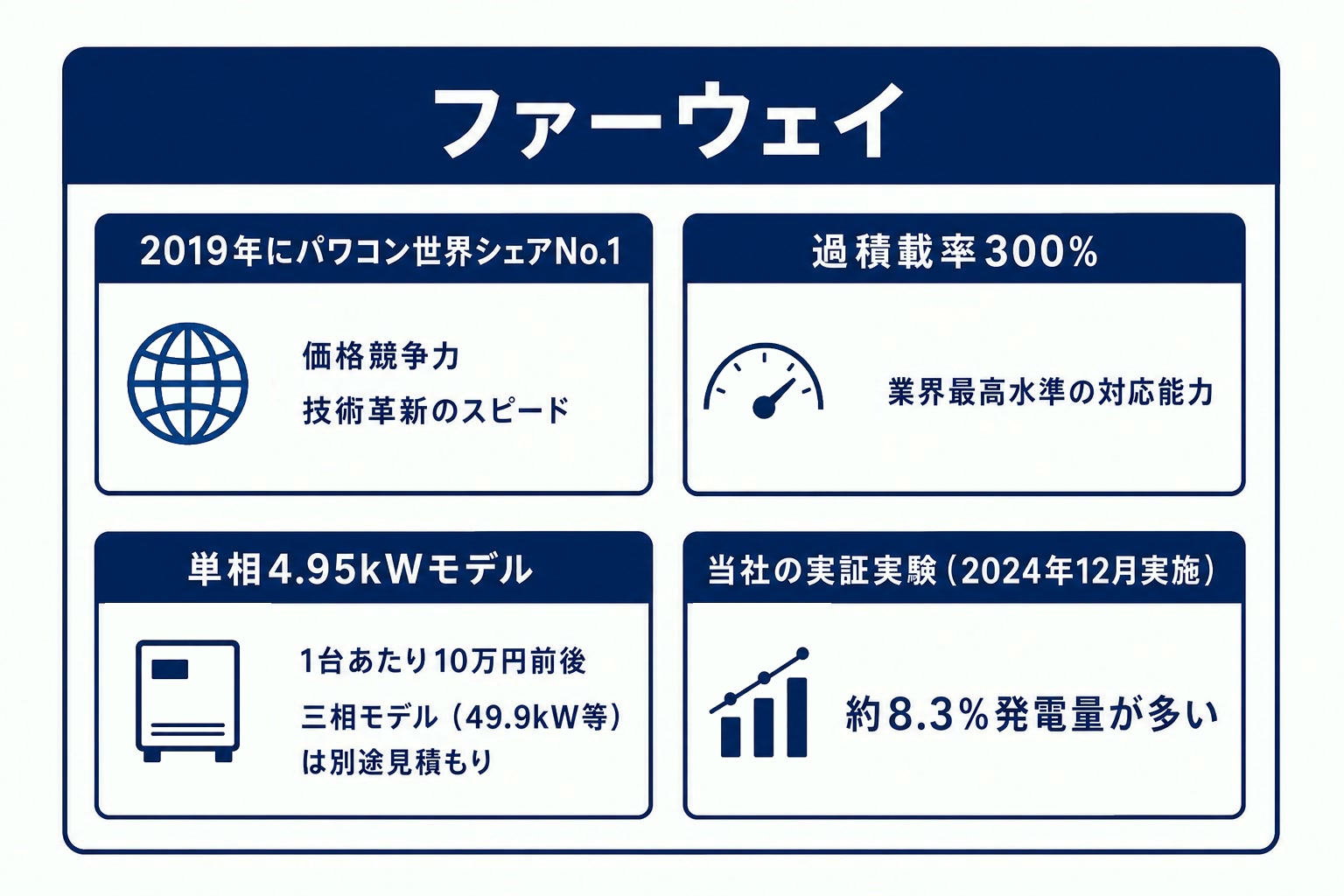 ファーウェイ

2019年にパワコン世界シェアNo.1

価格競争力
技術革新のスピード

過積載率300%

業界最高水準の対応能力

単相4.95kWモデル

1台あたり10万円前後
三相モデル（49.9kW等）は別途見積もり

当社の実証実験（2024年12月実施）

約8.3%発電量が多い